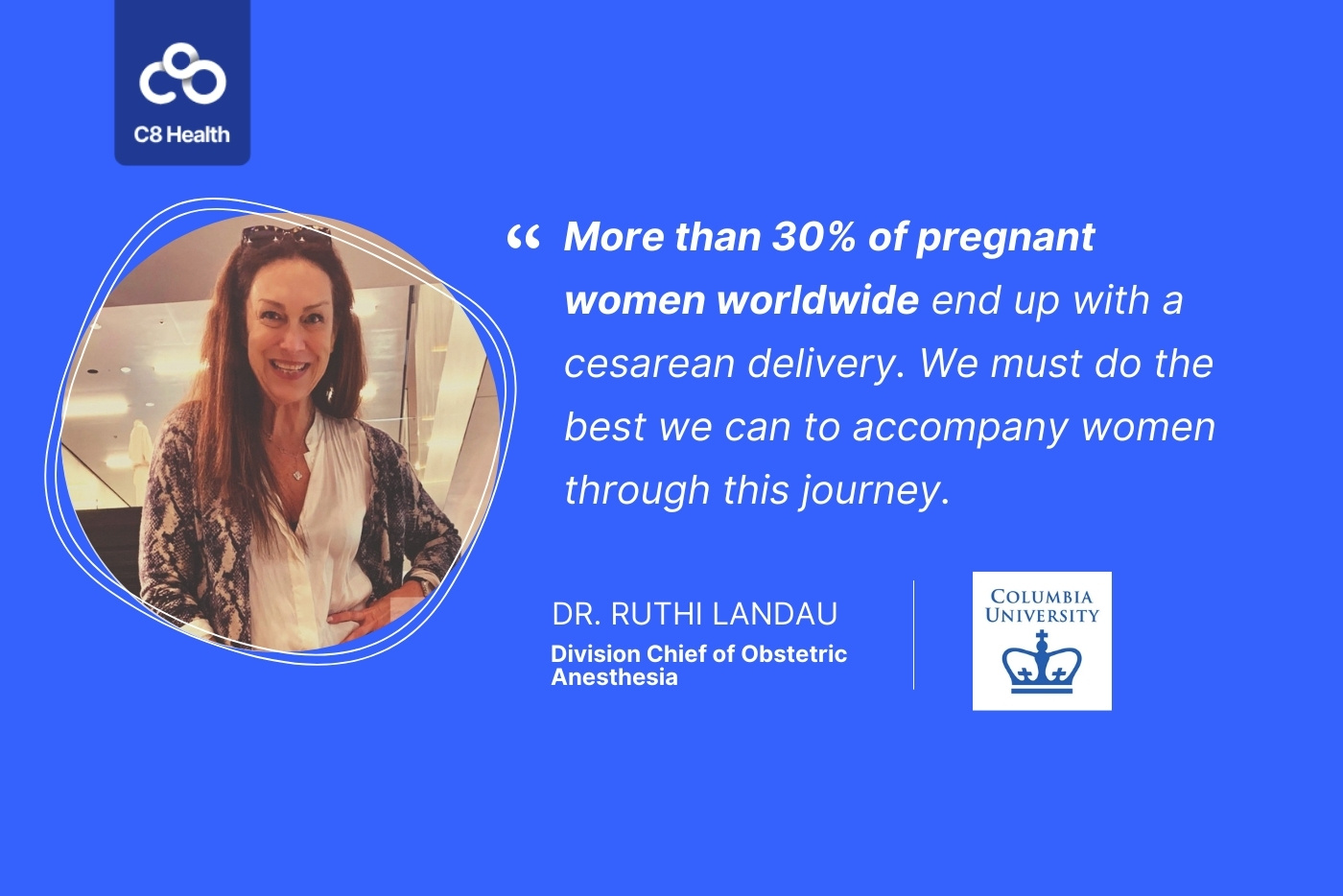 C8 Health

“ More than 30% of pregnant women worldwide end up with a cesarean delivery. We must do the best we can to accompany women through this journey.

DR. RUTHI LANDAU
Division Chief of Obstetric Anesthesia

COLUMBIA UNIVERSITY